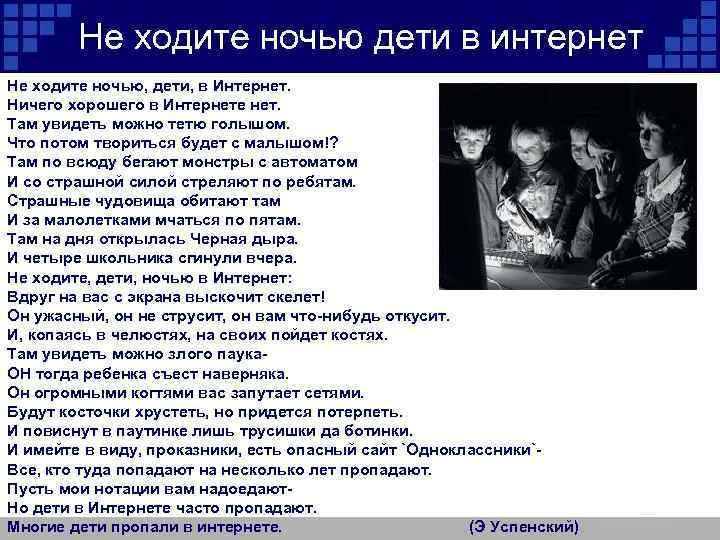 Не ходите ночью дети в интернет

Не ходите ночью, дети, в Интернет.
Ничего хорошего в Интернете нет.
Там увидеть можно тетю голышом.
Что потом твориться будет с малышом!?
Там по всюду бегают монстры с автоматом
И со страшной силой стреляют по ребятам.
Страшные чудовища обитают там
И за малолетками мчаться по пятам.
Там на дня открылась Черная дыра.
И четыре школьника сгинули вчера.
Не ходите, дети, ночью в Интернет:
Вдруг на вас с экрана выскочит скелет!
Он ужасный, он не струсит, он вам что-нибудь откусит.
И, копаясь в челюстях, на своих пойдет костях.
Там увидеть можно злого паука-
ОН тогда ребенка съест наверняка.
Он огромными когтями вас запутает сетями.
Будут косточки хрустеть, но придется потерпеть.
И повиснут в паутинке лишь трусишки да ботинки.
И имейте в виду, проказники, есть опасный сайт `Одноклассники`-
Все, кто туда попадают на несколько лет пропадают.
Пусть мои нотации вам надоедают-
Но дети в Интернете часто пропадают.
Многие дети пропали в интернете. (Э Успенский)